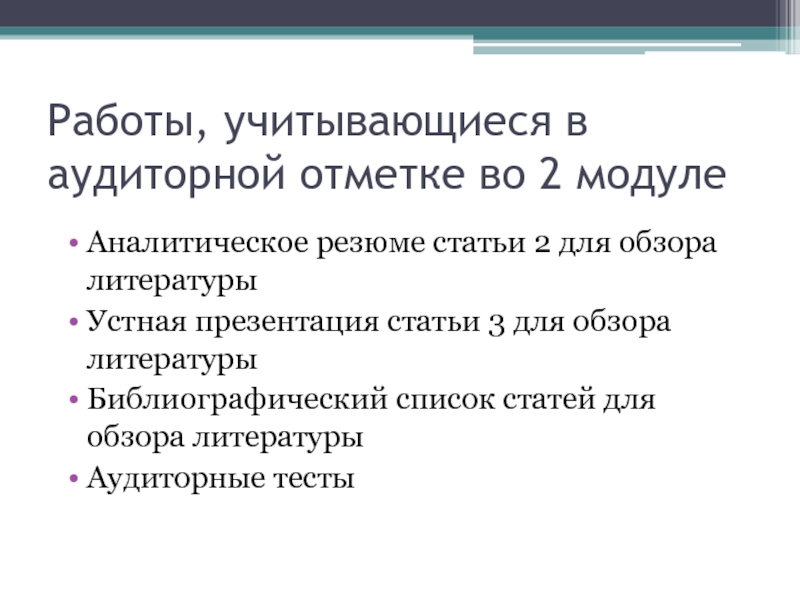 Работы, учитывающиеся в аудиторной отметке во 2 модуле

• Аналитическое резюме статьи 2 для обзора литературы
• Устная презентация статьи 3 для обзора литературы
• Библиографический список статей для обзора литературы
• Аудиторные тесты